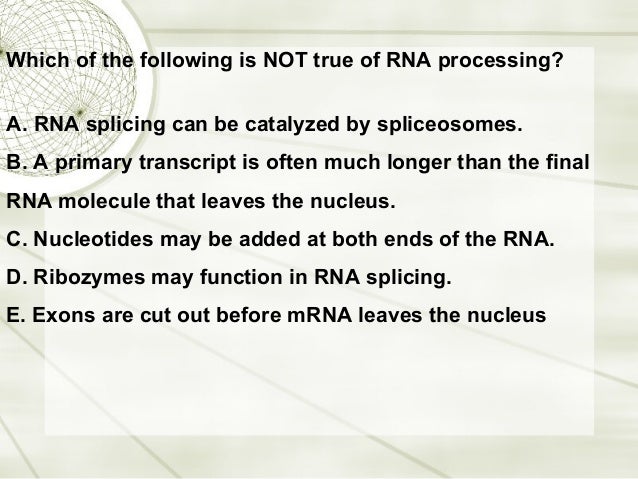 Which of the following is NOT true of RNA processing?

A. RNA splicing can be catalyzed by spliceosomes.

B. A primary transcript is often much longer than the final RNA molecule that leaves the nucleus.

C. Nucleotides may be added at both ends of the RNA.

D. Ribozymes may function in RNA splicing.

E. Exons are cut out before mRNA leaves the nucleus